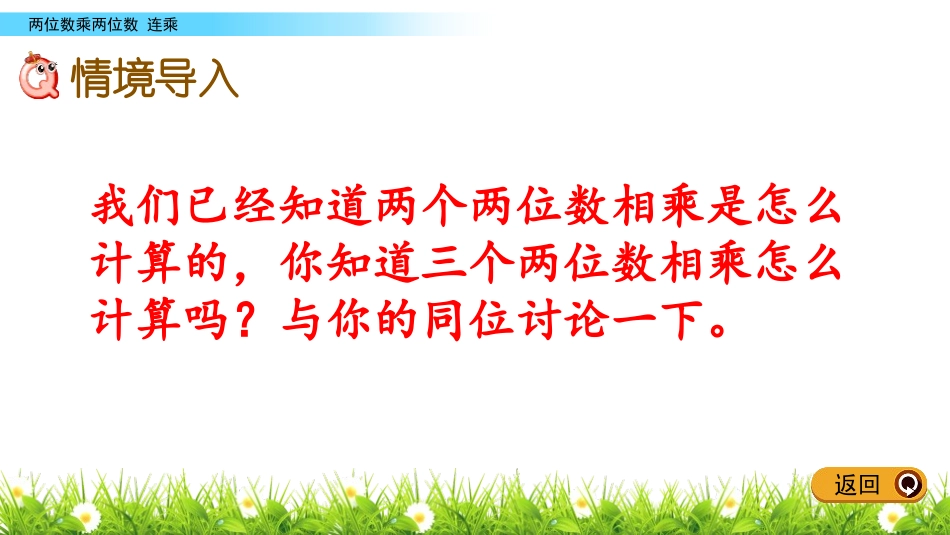 两位数乘两位数 连乘

情境导入

我们已经知道两个两位数相乘是怎么计算的，你知道三个两位数相乘怎么计算吗？与你的同位讨论一下。

返回